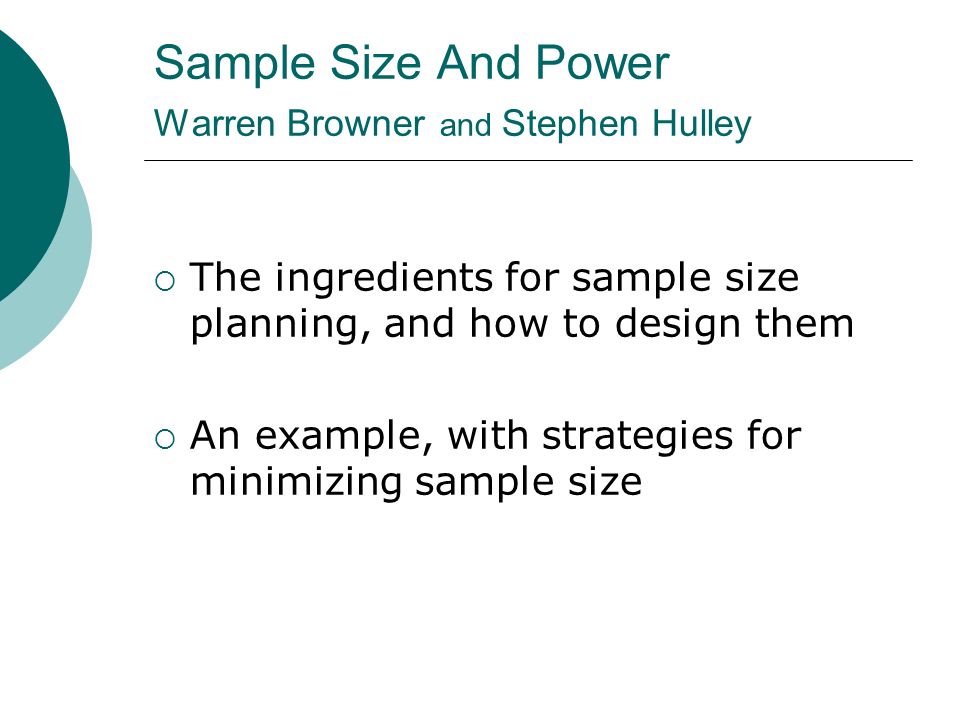 Sample Size And Power
Warren Browner and Stephen Hulley

○ The ingredients for sample size planning, and how to design them

○ An example, with strategies for minimizing sample size